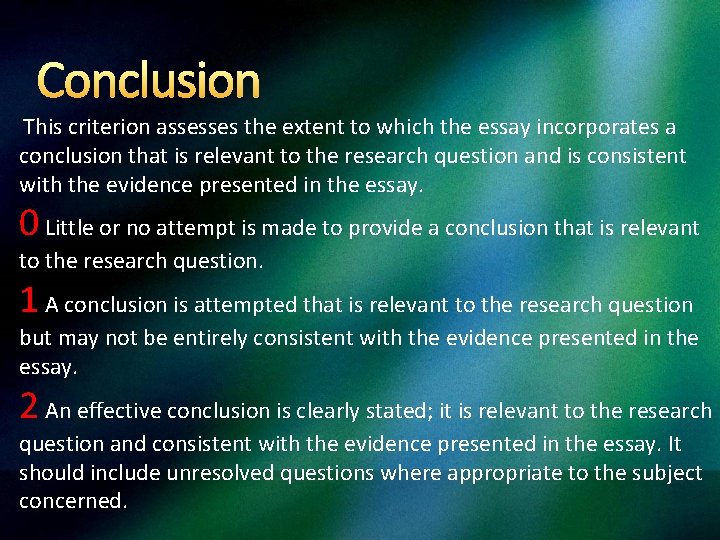 Conclusion

This criterion assesses the extent to which the essay incorporates a conclusion that is relevant to the research question and is consistent with the evidence presented in the essay.

0 Little or no attempt is made to provide a conclusion that is relevant to the research question.

1 A conclusion is attempted that is relevant to the research question but may not be entirely consistent with the evidence presented in the essay.

2 An effective conclusion is clearly stated; it is relevant to the research question and consistent with the evidence presented in the essay. It should include unresolved questions where appropriate to the subject concerned.